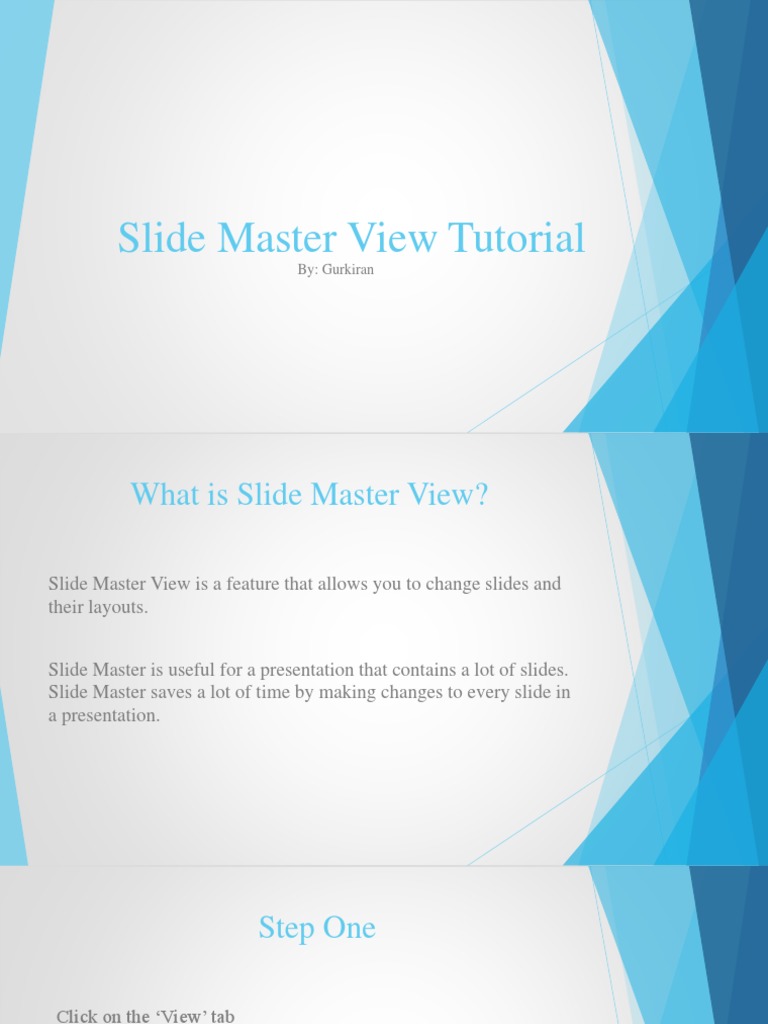 Slide Master View Tutorial
By: Gurkiran

What is Slide Master View?

Slide Master View is a feature that allows you to change slides and their layouts.

Slide Master is useful for a presentation that contains a lot of slides. Slide Master saves a lot of time by making changes to every slide in a presentation.

Step One

Click on the ‘View’ tab